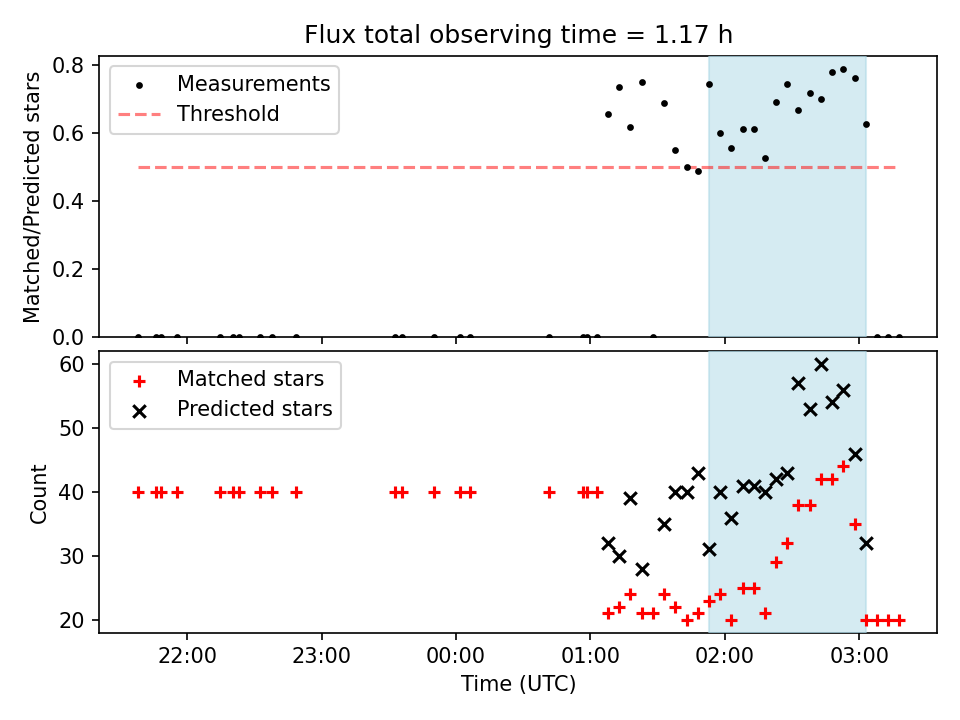 Flux total observing time = 1.17 h

Measurements
Threshold

Matched/Predicted stars

0.8
0.6
0.4
0.2
0.0

Matched stars
Predicted stars

Count

60
50
40
30
20

22:00
23:00
00:00
01:00
02:00
03:00

Time (UTC)